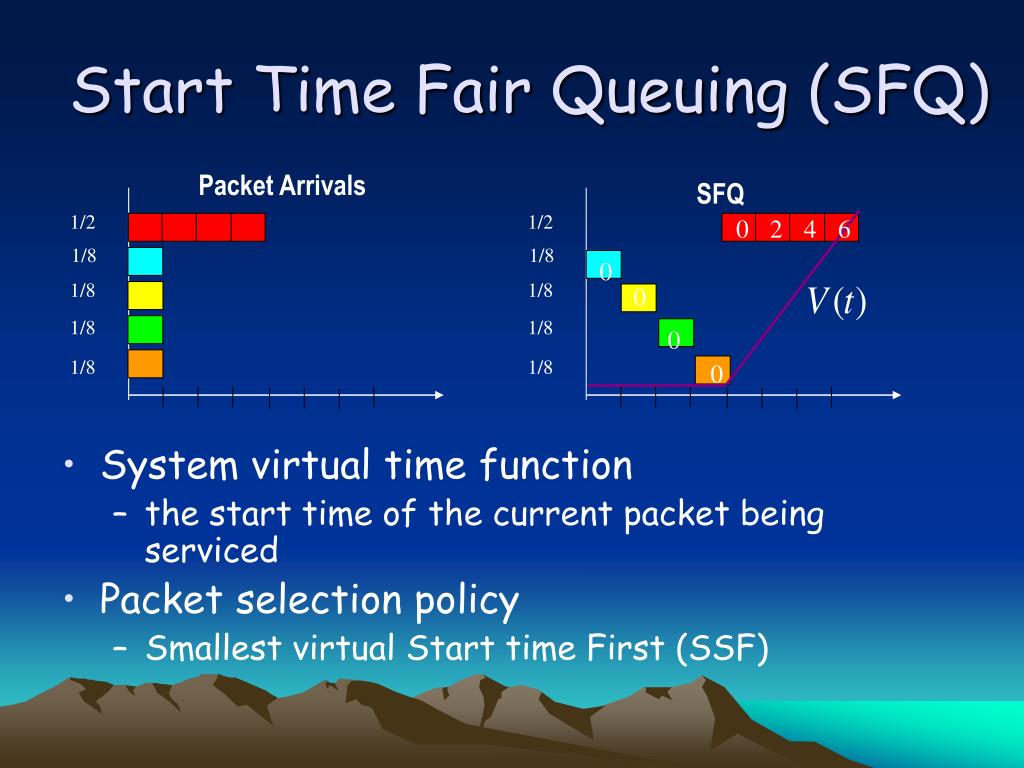 Start Time Fair Queuing (SFQ)

Packet Arrivals

1/2
1/8
1/8
1/8
1/8

SFQ

1/2
1/8
1/8
1/8
1/8

0 2 4 6

0
0
0
0

$V(t)$

• System virtual time function
– the start time of the current packet being serviced
• Packet selection policy
– Smallest virtual Start time First (SSF)